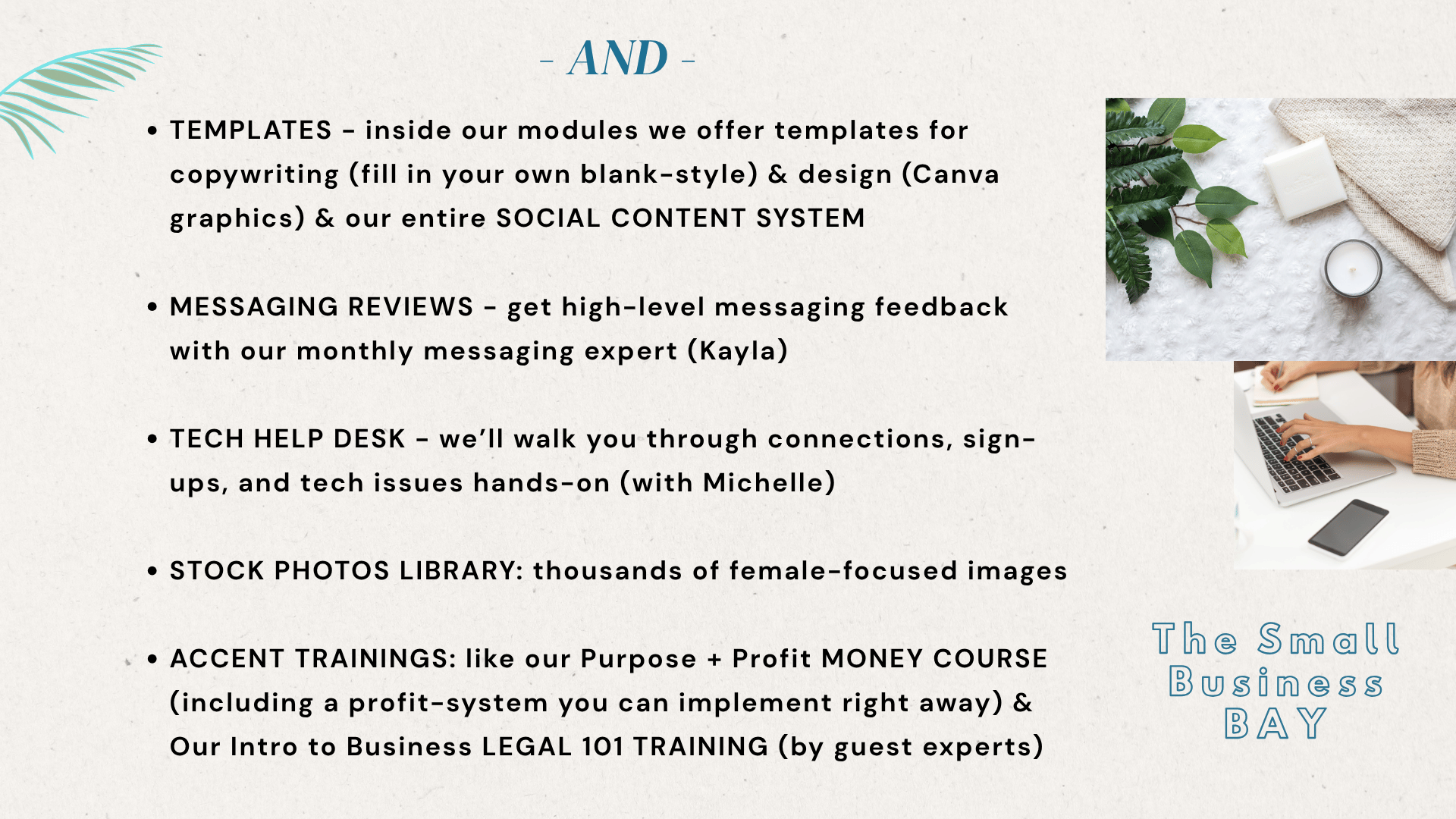 - AND -

• TEMPLATES - inside our modules we offer templates for copywriting (fill in your own blank-style) & design (Canva graphics) & our entire SOCIAL CONTENT SYSTEM

• MESSAGING REVIEWS - get high-level messaging feedback with our monthly messaging expert (Kayla)

• TECH HELP DESK - we'll walk you through connections, sign-ups, and tech issues hands-on (with Michelle)

• STOCK PHOTOS LIBRARY: thousands of female-focused images

• ACCENT TRAININGS: like our Purpose + Profit MONEY COURSE (including a profit-system you can implement right away) & Our Intro to Business LEGAL 101 TRAINING (by guest experts)

The Small Business BAY